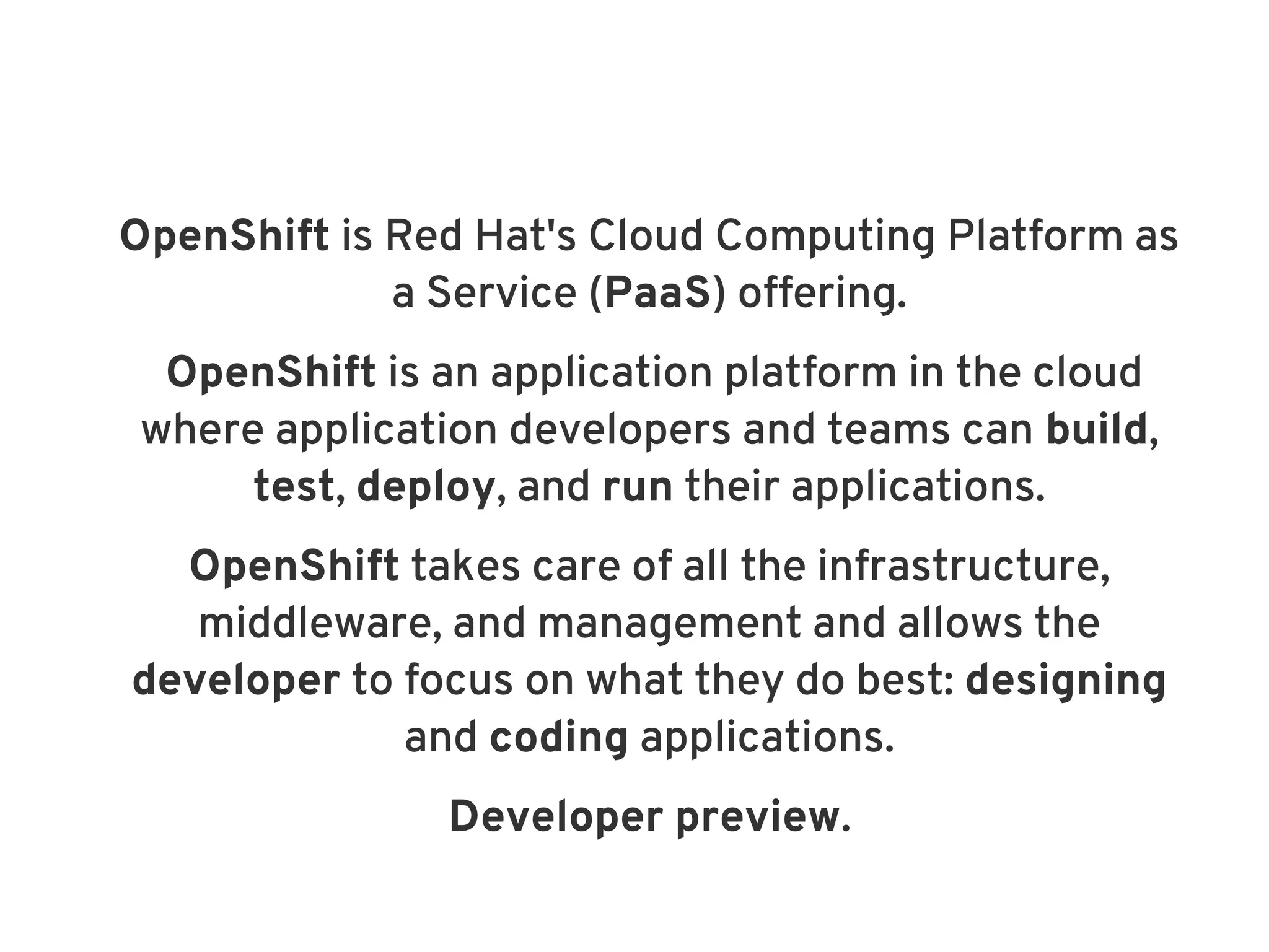 OpenShift is Red Hat's Cloud Computing Platform as a Service (PaaS) offering.

OpenShift is an application platform in the cloud where application developers and teams can build, test, deploy, and run their applications.

OpenShift takes care of all the infrastructure, middleware, and management and allows the developer to focus on what they do best: designing and coding applications.

Developer preview.